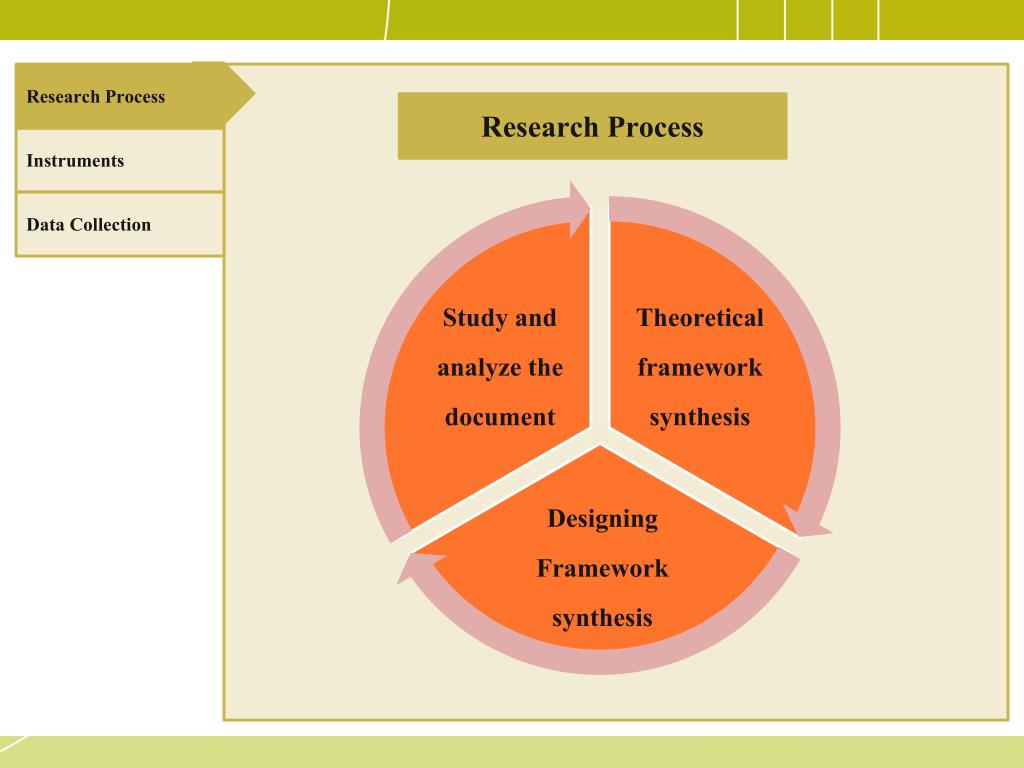 Research Process

Instruments

Data Collection

Research Process

Study and analyze the document

Theoretical framework synthesis

Designing Framework synthesis